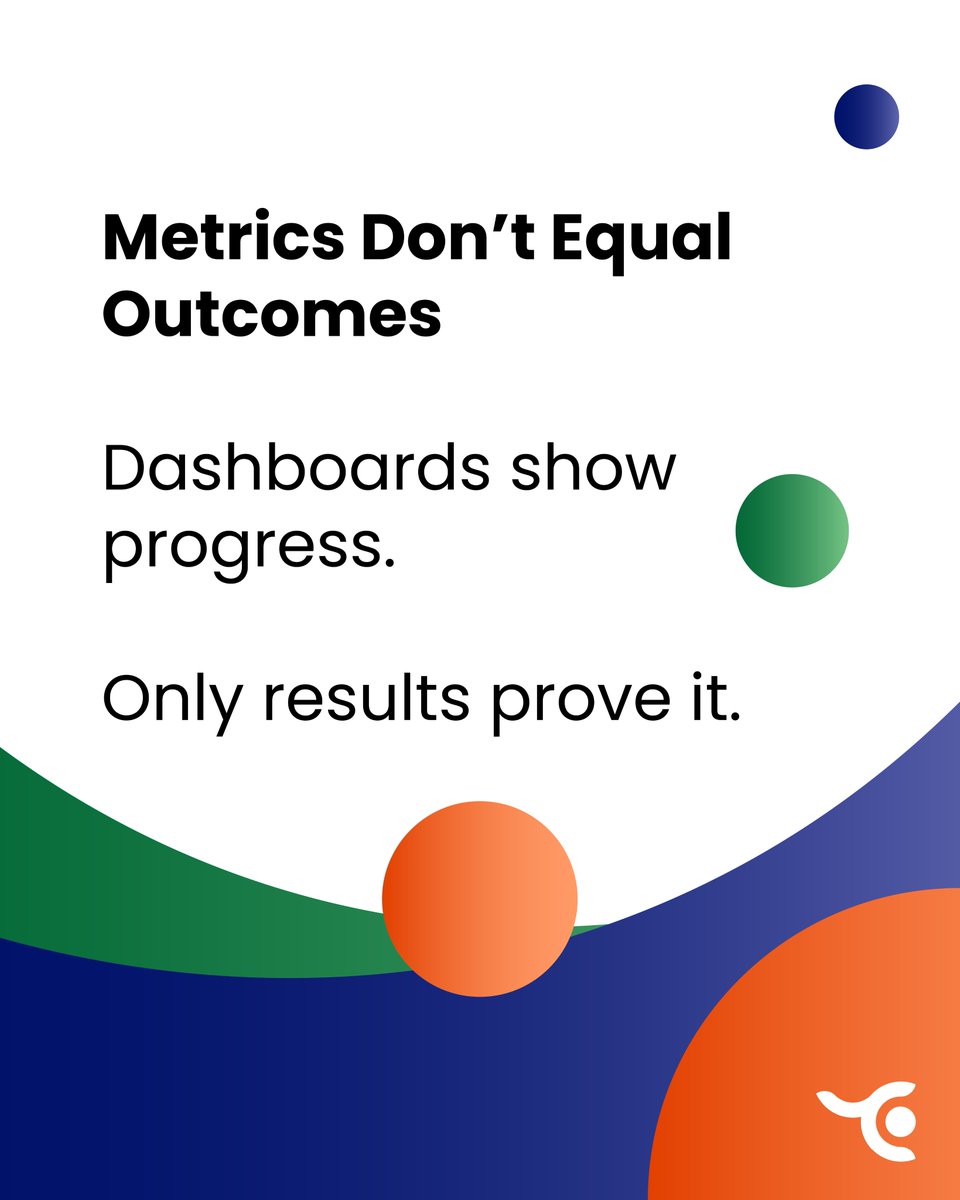 Metrics Don’t Equal Outcomes

Dashboards show progress.

Only results prove it.